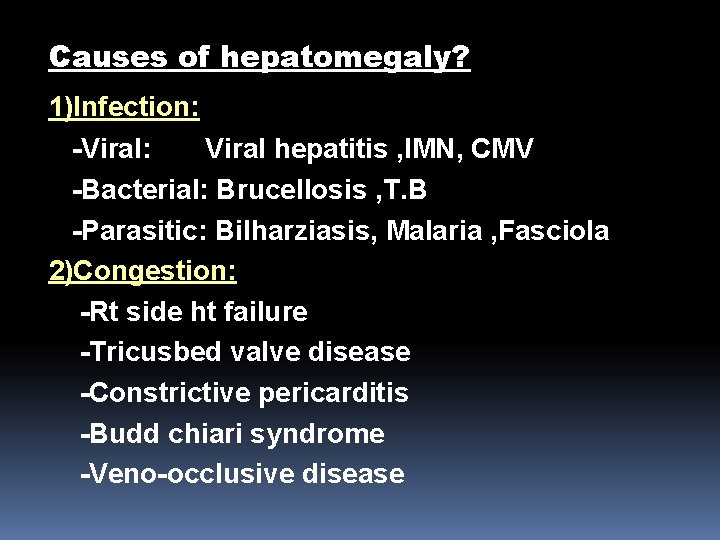 Causes of hepatomegaly?

1)Infection:

-Viral: Viral hepatitis ,IMN, CMV

-Bacterial: Brucellosis ,T.B

-Parasitic: Bilharziasis, Malaria ,Fasciola

2)Congestion:

-Rt side ht failure

-Tricusbed valve disease

-Constrictive pericarditis

-Budd chiari syndrome

-Veno-occlusive disease